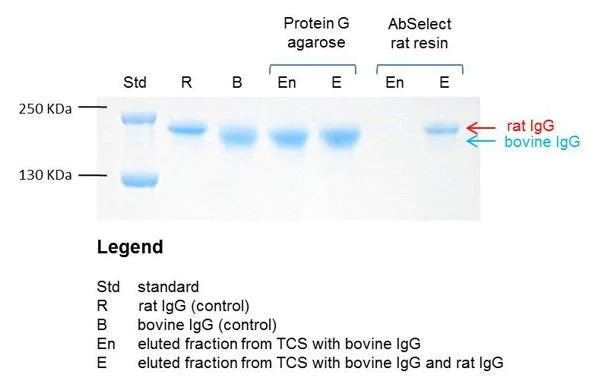 Protein G agarose

AbSelect rat resin

Std R B En E En E

250 KDa

130 KDa

rat IgG

bovine IgG

Legend

Std standard
R rat IgG (control)
B bovine IgG (control)
En eluted fraction from TCS with bovine IgG
E eluted fraction from TCS with bovine IgG and rat IgG